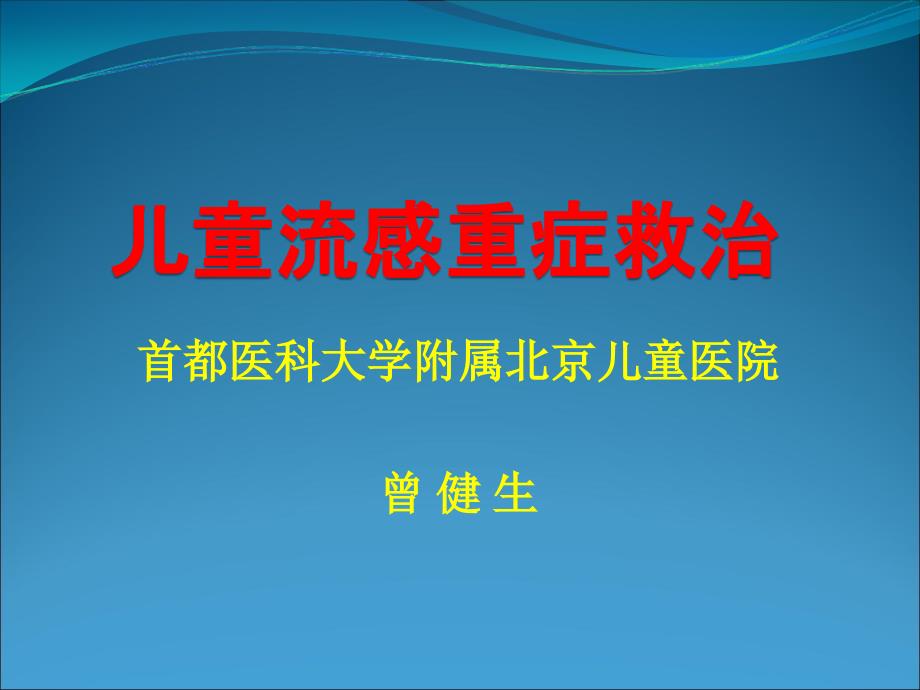 儿童流感重症救治

首都医科大学附属北京儿童医院

曾 健 生